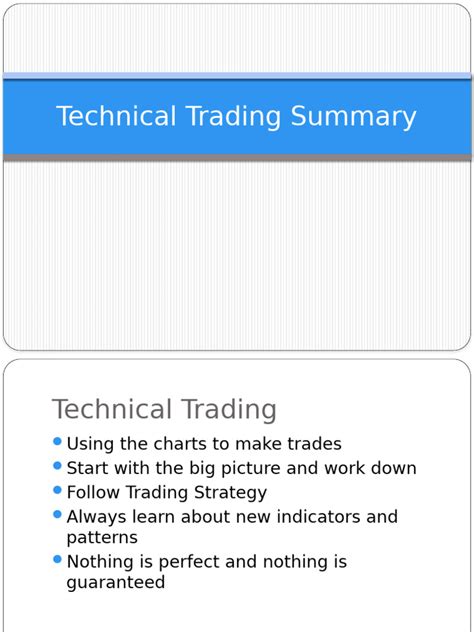 Technical Trading Summary

Technical Trading

- Using the charts to make trades
- Start with the big picture and work down
- Follow Trading Strategy
- Always learn about new indicators and patterns
- Nothing is perfect and nothing is guaranteed